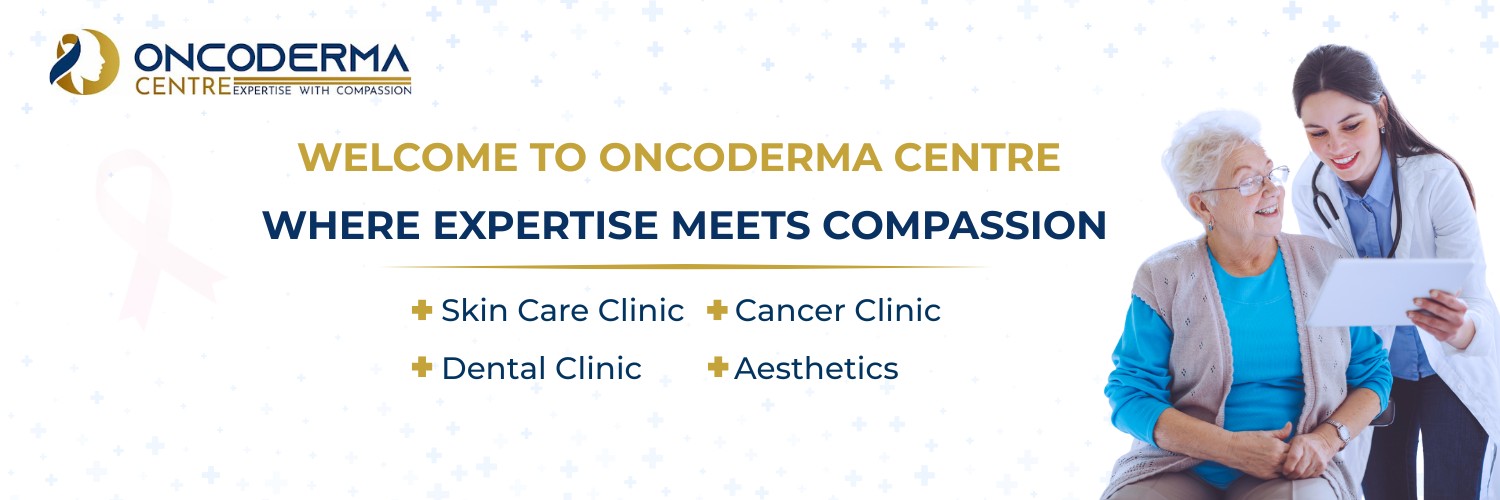 ONCODERMA
CENTRE EXPERTISE WITH COMPASSION

WELCOME TO ONCODERMA CENTRE

WHERE EXPERTISE MEETS COMPASSION

Skin Care Clinic
Cancer Clinic
Dental Clinic
Aesthetics